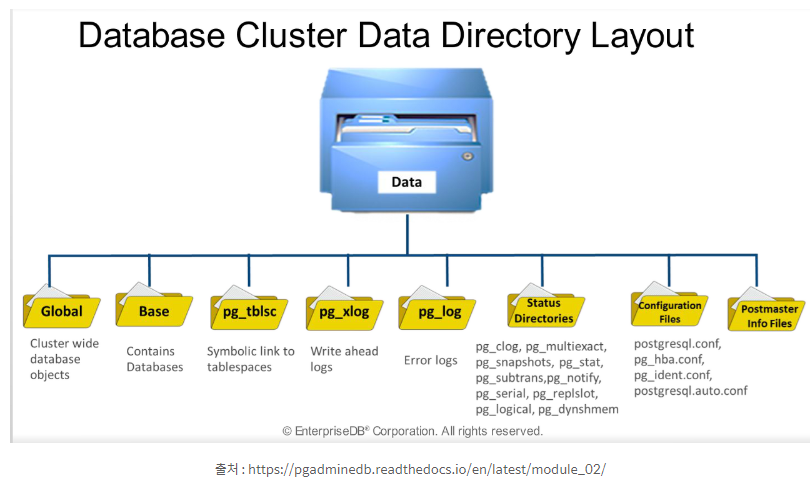 Database Cluster Data Directory Layout

Data

Global
Cluster wide database objects

Base
Contains Databases

pg_tblsc
Symbolic link to tablespaces

pg_xlog
Write ahead logs

pg_log
Error logs

Status Directories
pg_clog, pg_multiexact, pg_snapshots, pg_stat, pg_subtrans,pg_notify, pg_serial, pg_replslot, pg_logical, pg_dynshmem

Configuration Files
postgresql.conf, pg_hba.conf, pg_ident.conf, postgresql.auto.conf

Postmaster Info Files

© EnterpriseDB® Corporation. All rights reserved.

출처 : https://pgadminedb.readthedocs.io/en/latest/module_02/